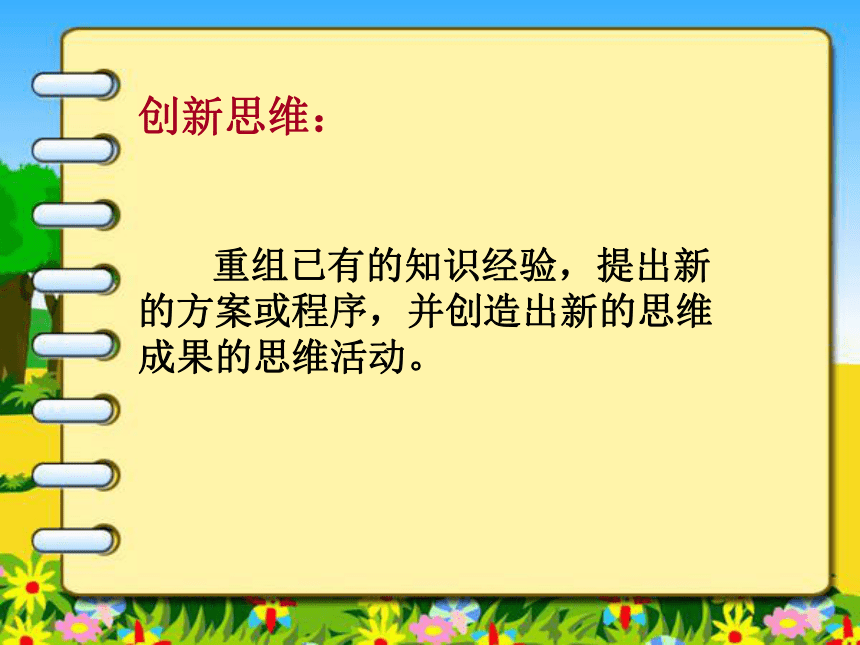 创新思维：

重组已有的知识经验，提出新的方案或程序，并创造出新的思维成果的思维活动。